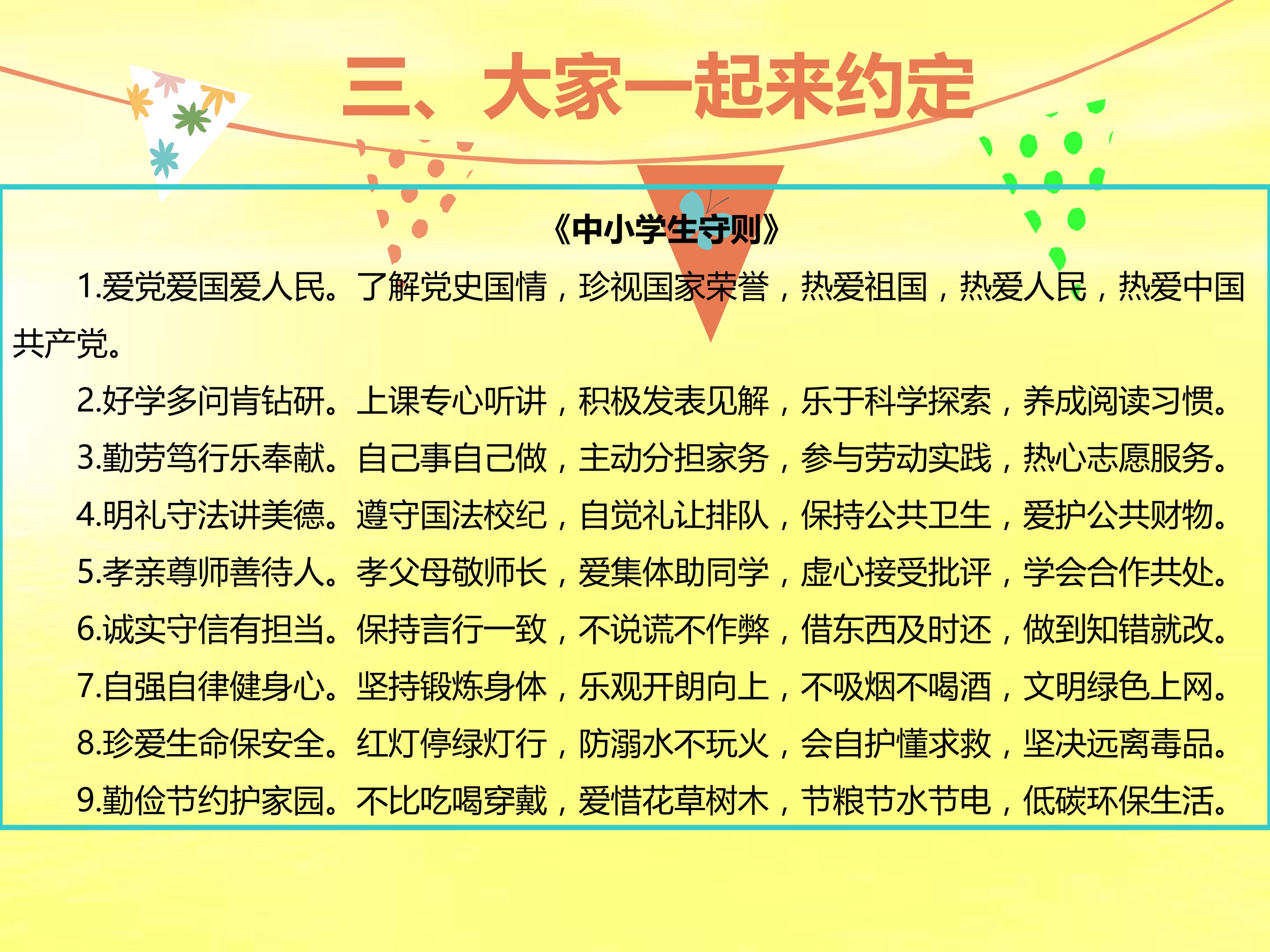 三、大家一起来约定

《中小学生守则》

1.爱党爱国爱人民。了解党史国情，珍视国家荣誉，热爱祖国，热爱人民，热爱中国共产党。

2.好学多问肯钻研。上课专心听讲，积极发表见解，乐于科学探索，养成阅读习惯。

3.勤劳笃行乐奉献。自己事自己做，主动分担家务，参与劳动实践，热心志愿服务。

4.明礼守法讲美德。遵守国法校纪，自觉礼让排队，保持公共卫生，爱护公共财物。

5.孝亲尊师善待人。孝父母敬师长，爱集体助同学，虚心接受批评，学会合作共处。

6.诚实守信有担当。保持言行一致，不说谎不作弊，借东西及时还，做到知错就改。

7.自强自律健身心。坚持锻炼身体，乐观开朗向上，不吸烟不喝酒，文明绿色上网。

8.珍爱生命保安全。红灯停绿灯行，防溺水不玩火，会自护懂求救，坚决远离毒品。

9.勤俭节约护家园。不比吃喝穿戴，爱惜花草树木，节粮节水节电，低碳环保生活。